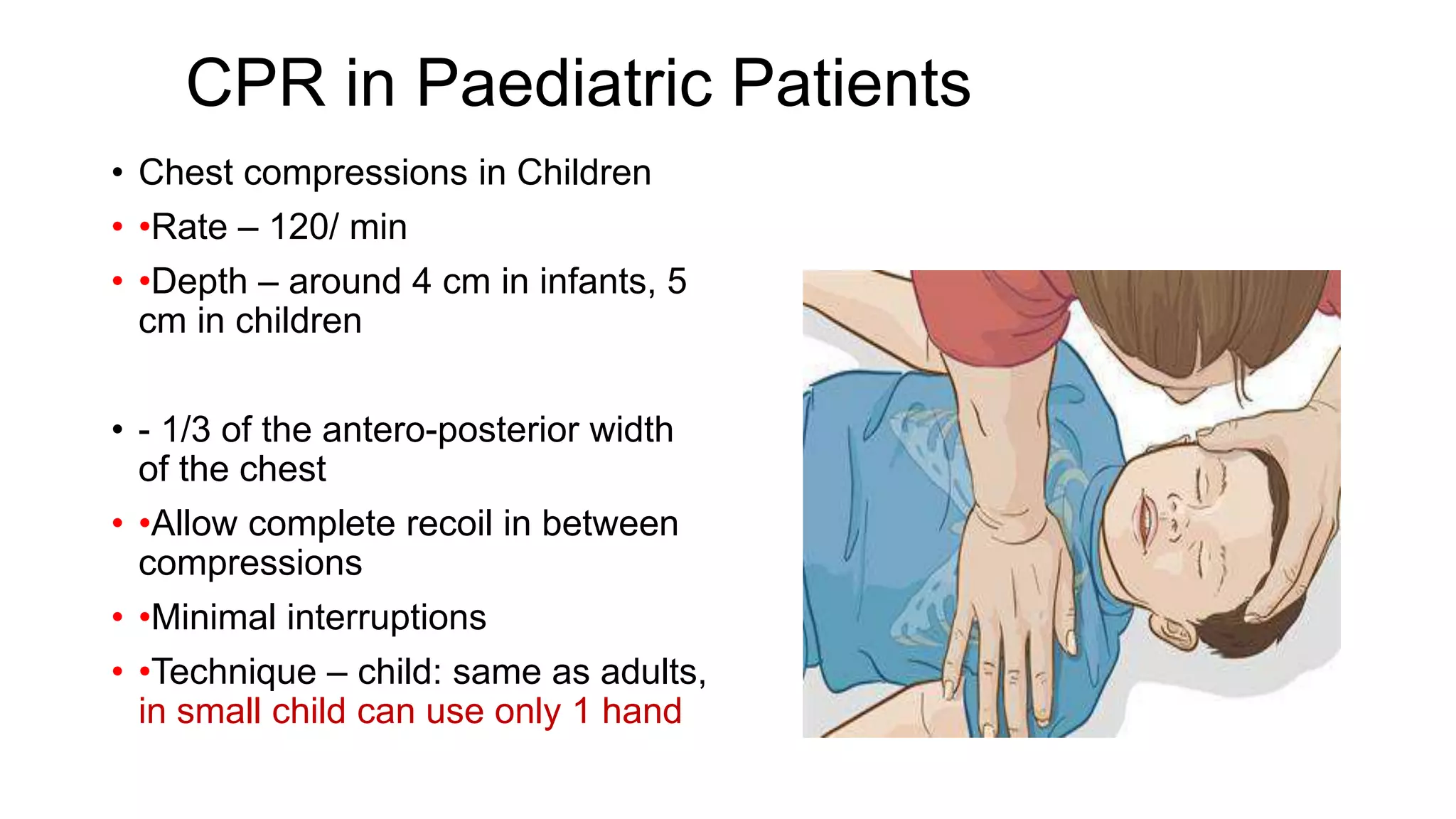 CPR in Paediatric Patients

• Chest compressions in Children

• •Rate – 120/ min

• •Depth – around 4 cm in infants, 5 cm in children

• - 1/3 of the antero-posterior width of the chest

• •Allow complete recoil in between compressions

• •Minimal interruptions

• •Technique – child: same as adults, in small child can use only 1 hand